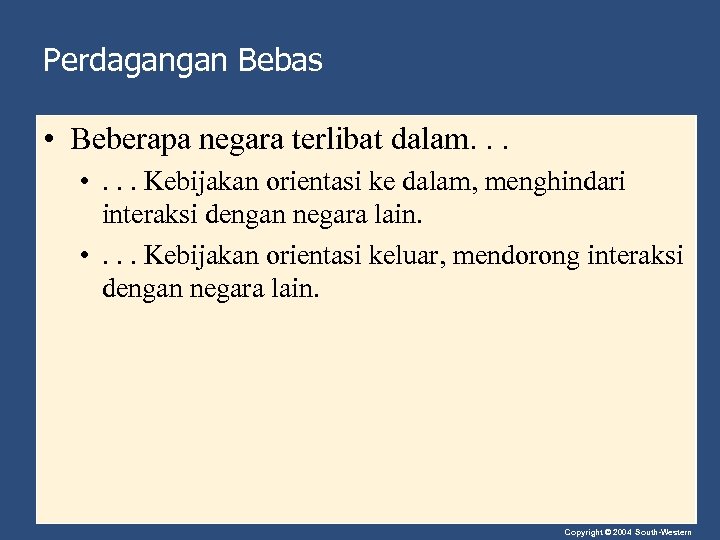 Perdagangan Bebas

• Beberapa negara terlibat dalam. . .

• . . . Kebijakan orientasi ke dalam, menghindari interaksi dengan negara lain.

• . . . Kebijakan orientasi keluar, mendorong interaksi dengan negara lain.

Copyright © 2004 South-Western